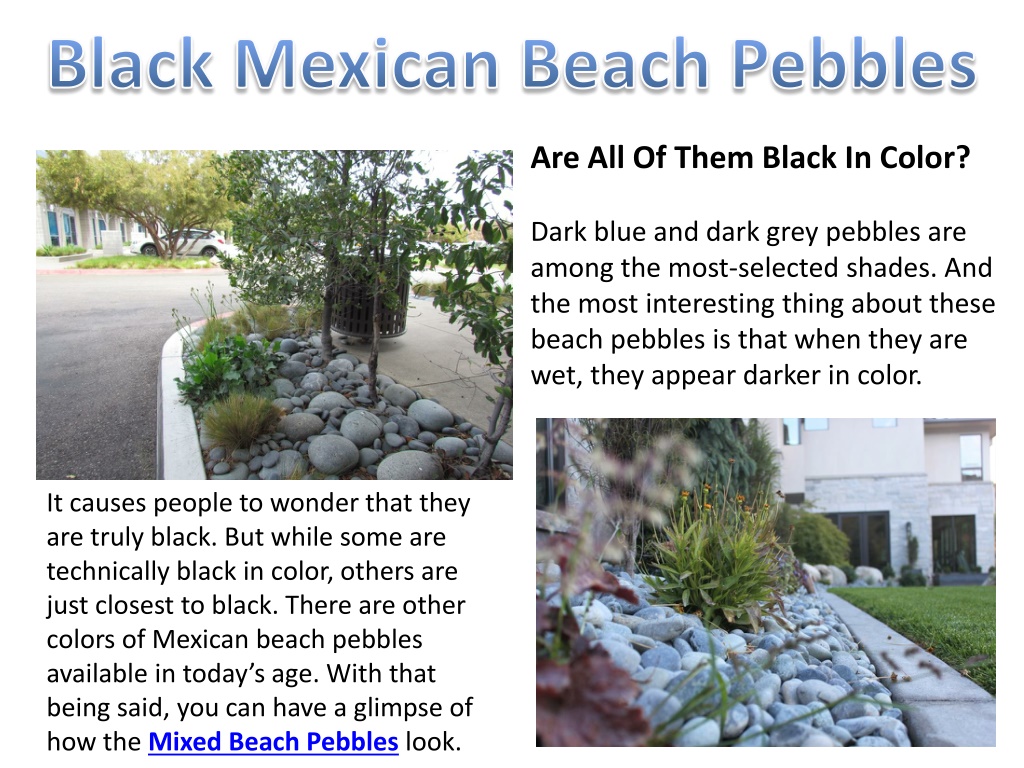 Black Mexican Beach Pebbles

Are All Of Them Black In Color?

Dark blue and dark grey pebbles are among the most-selected shades. And the most interesting thing about these beach pebbles is that when they are wet, they appear darker in color.

It causes people to wonder that they are truly black. But while some are technically black in color, others are just closest to black. There are other colors of Mexican beach pebbles available in today's age. With that being said, you can have a glimpse of how the Mixed Beach Pebbles look.